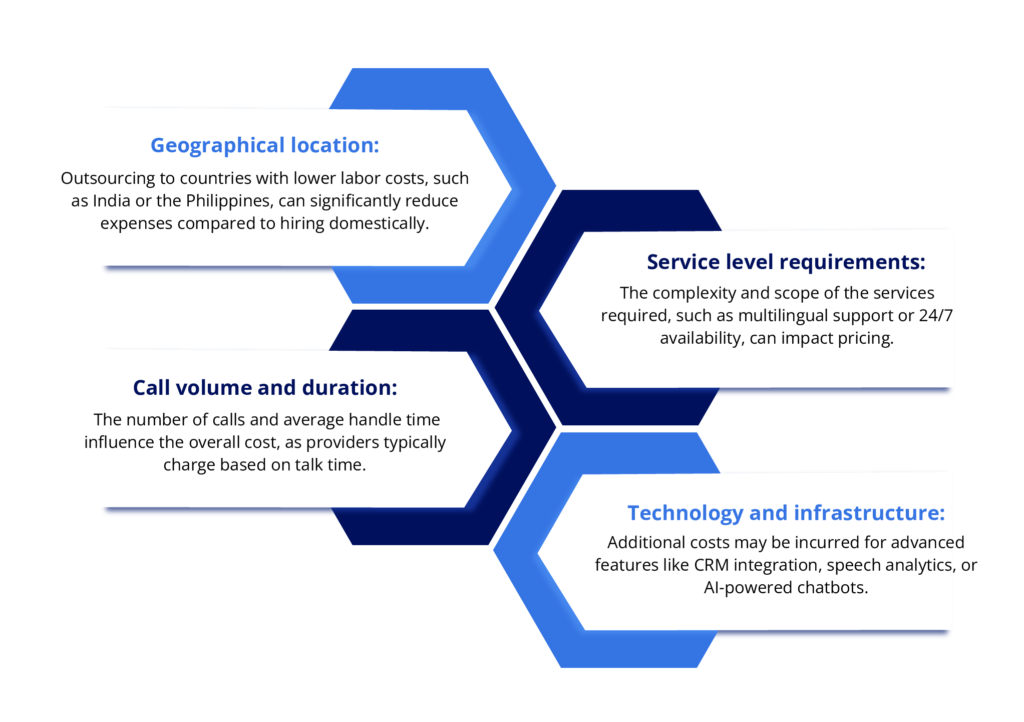 Geographical location:

Outsourcing to countries with lower labor costs, such as India or the Philippines, can significantly reduce expenses compared to hiring domestically.

Service level requirements:

The complexity and scope of the services required, such as multilingual support or 24/7 availability, can impact pricing.

Call volume and duration:

The number of calls and average handle time influence the overall cost, as providers typically charge based on talk time.

Technology and infrastructure:

Additional costs may be incurred for advanced features like CRM integration, speech analytics, or AI-powered chatbots.